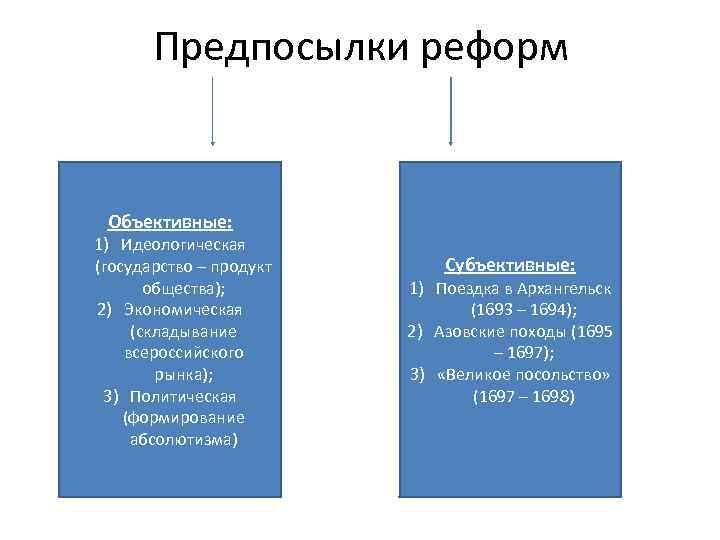 Предпосылки реформ

Объективные:
1) Идеологическая (государство – продукт общества);
2) Экономическая (складывание всероссийского рынка);
3) Политическая (формирование абсолютизма)

Субъективные:
1) Поездка в Архангельск (1693 – 1694);
2) Азовские походы (1695 – 1697);
3) «Великое посольство» (1697 – 1698)